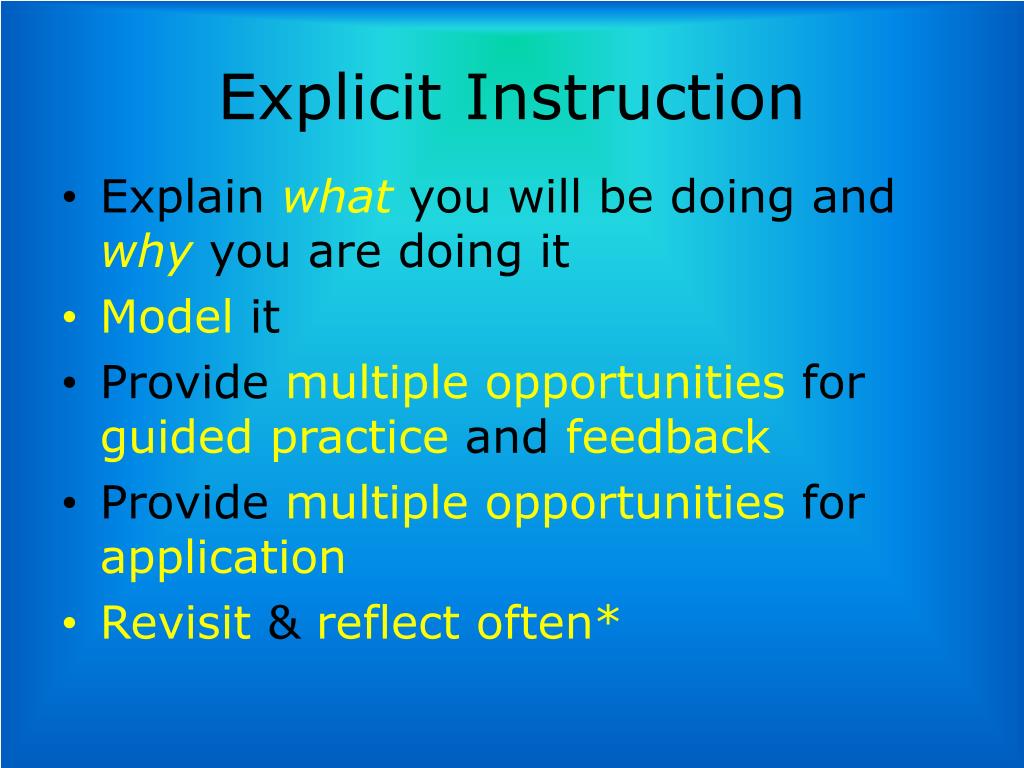 Explicit Instruction

• Explain what you will be doing and why you are doing it
• Model it
• Provide multiple opportunities for guided practice and feedback
• Provide multiple opportunities for application
• Revisit & reflect often*